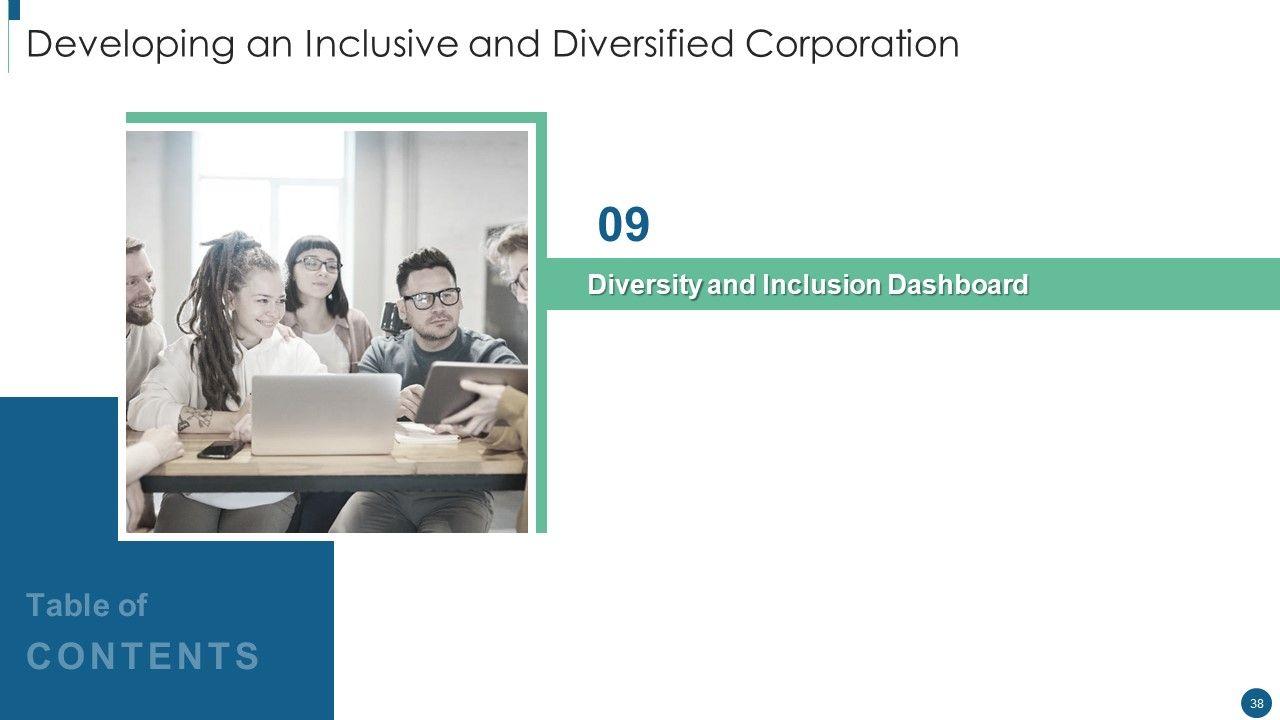 Developing an Inclusive and Diversified Corporation

09

Diversity and Inclusion Dashboard

Table of
CONTENTS

38